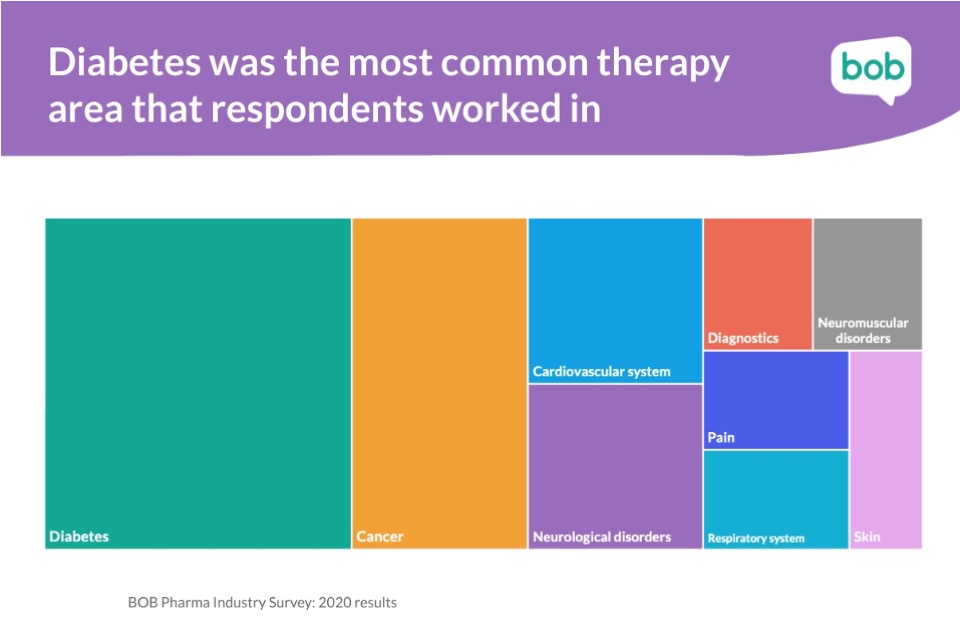 Diabetes was the most common therapy area that respondents worked in

bob

Diabetes

Cancer

Cardiovascular system

Neurological disorders

Diagnostics

Neuromuscular disorders

Pain

Respiratory system

Skin

BOB Pharma Industry Survey: 2020 results